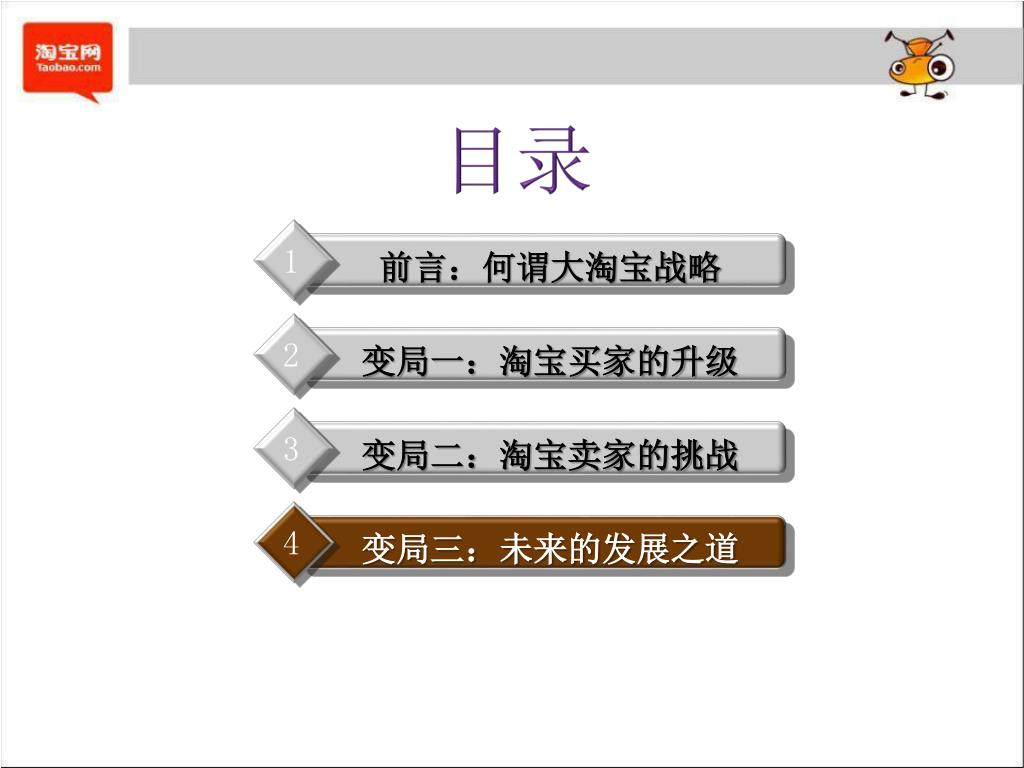 淘宝网
Taobao.com

目录

1 前言：何谓大淘宝战略

2 变局一：淘宝买家的升级

3 变局二：淘宝卖家的挑战

4 变局三：未来的发展之道